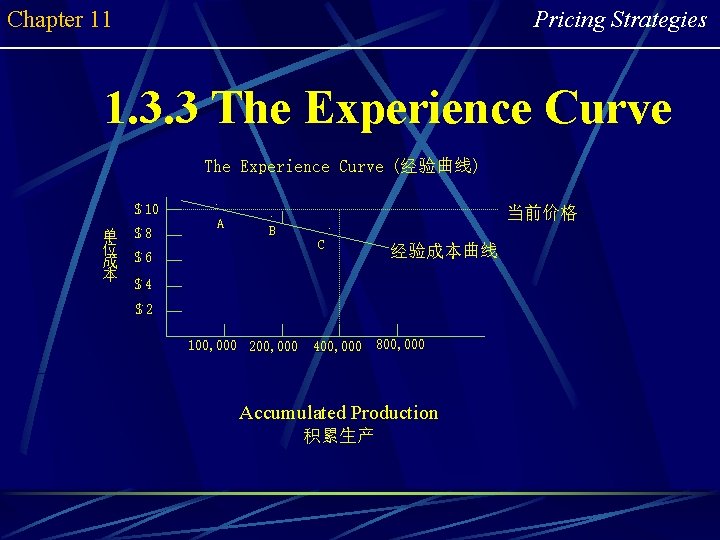 Chapter 11

Pricing Strategies

1.3.3 The Experience Curve

The Experience Curve (经验曲线)

单位成本

$10
$8
$6
$4
$2

A
B
C

当前价格

经验成本曲线

100,000 200,000 400,000 800,000

Accumulated Production
积累生产